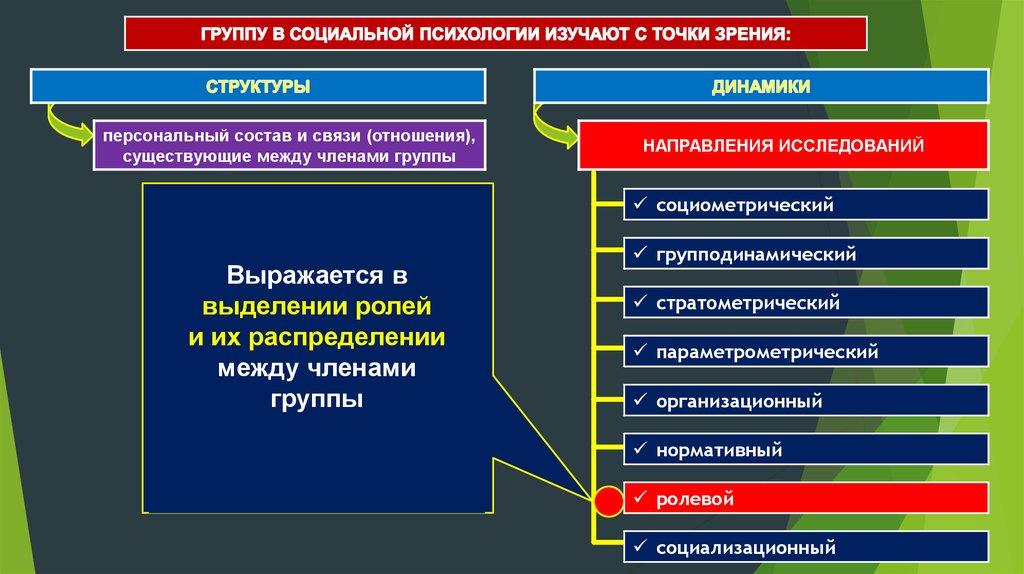 ГРУППУ В СОЦИАЛЬНОЙ ПСИХОЛОГИИ ИЗУЧАЮТ С ТОЧКИ ЗРЕНИЯ:

СТРУКТУРЫ

персональный состав и связи (отношения), существующие между членами группы

Выражается в выделении ролей и их распределении между членами группы

ДИНАМИКИ

НАПРАВЛЕНИЯ ИССЛЕДОВАНИЙ

✓ социометрический

✓ групподинамический

✓ стратометрический

✓ параметрометрический

✓ организационный

✓ нормативный

✓ ролевой

✓ социализационный